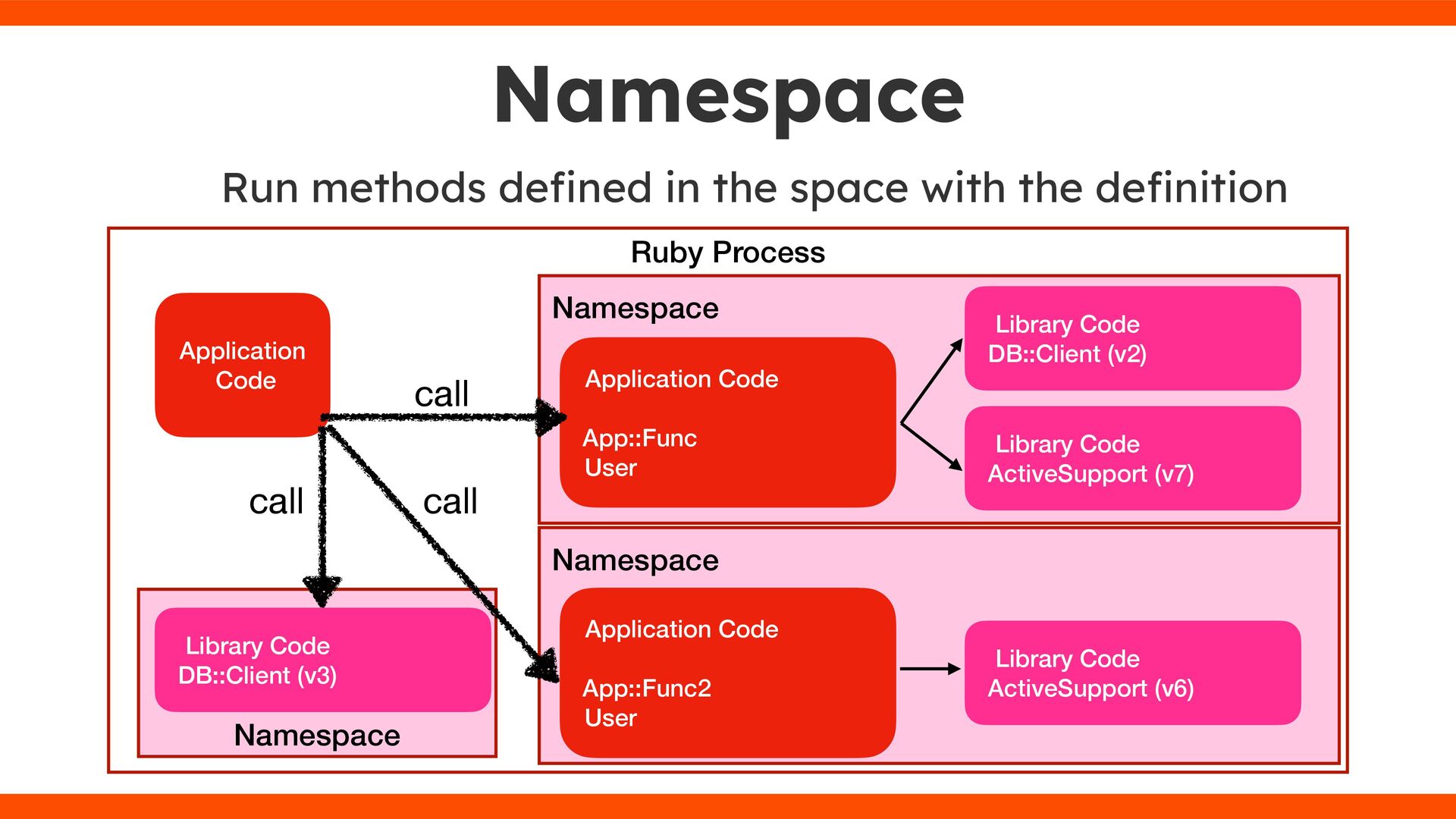 Namespace

Run methods defined in the space with the definition

Ruby Process

Application Code

call

call

call

Namespace

Application Code

App::Func
User

Library Code
DB::Client (v2)

Library Code
ActiveSupport (v7)

Namespace

Application Code

App::Func2
User

Library Code
ActiveSupport (v6)

Library Code
DB::Client (v3)

Namespace